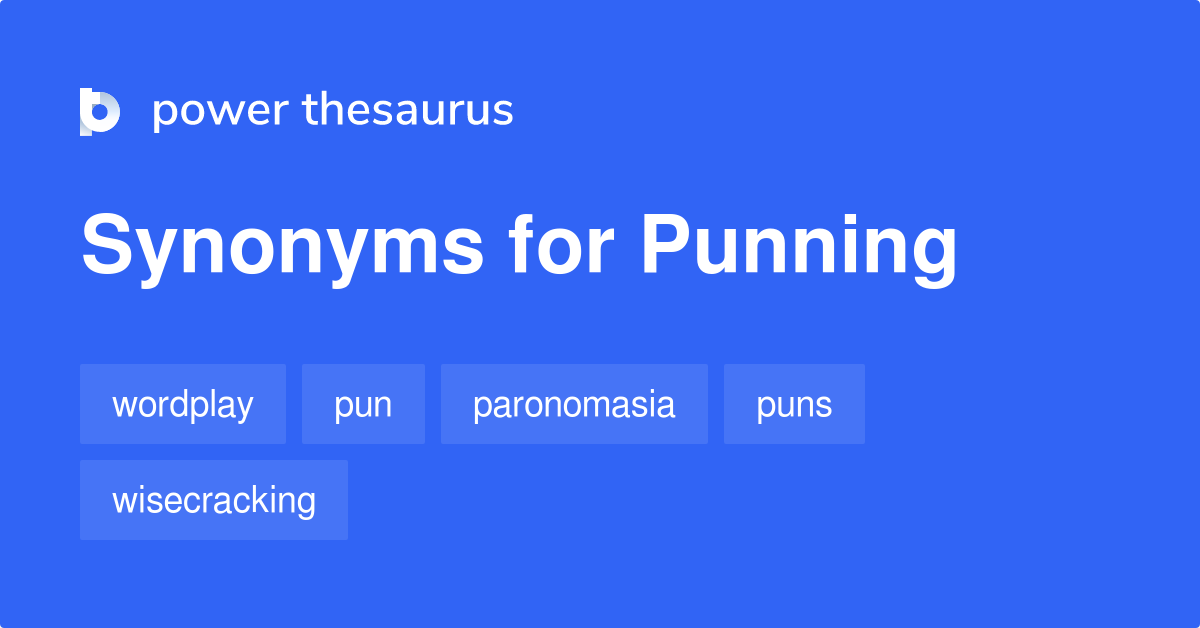 power thesaurus

Synonyms for Punning

wordplay
pun
paronomasia
puns
wisecracking